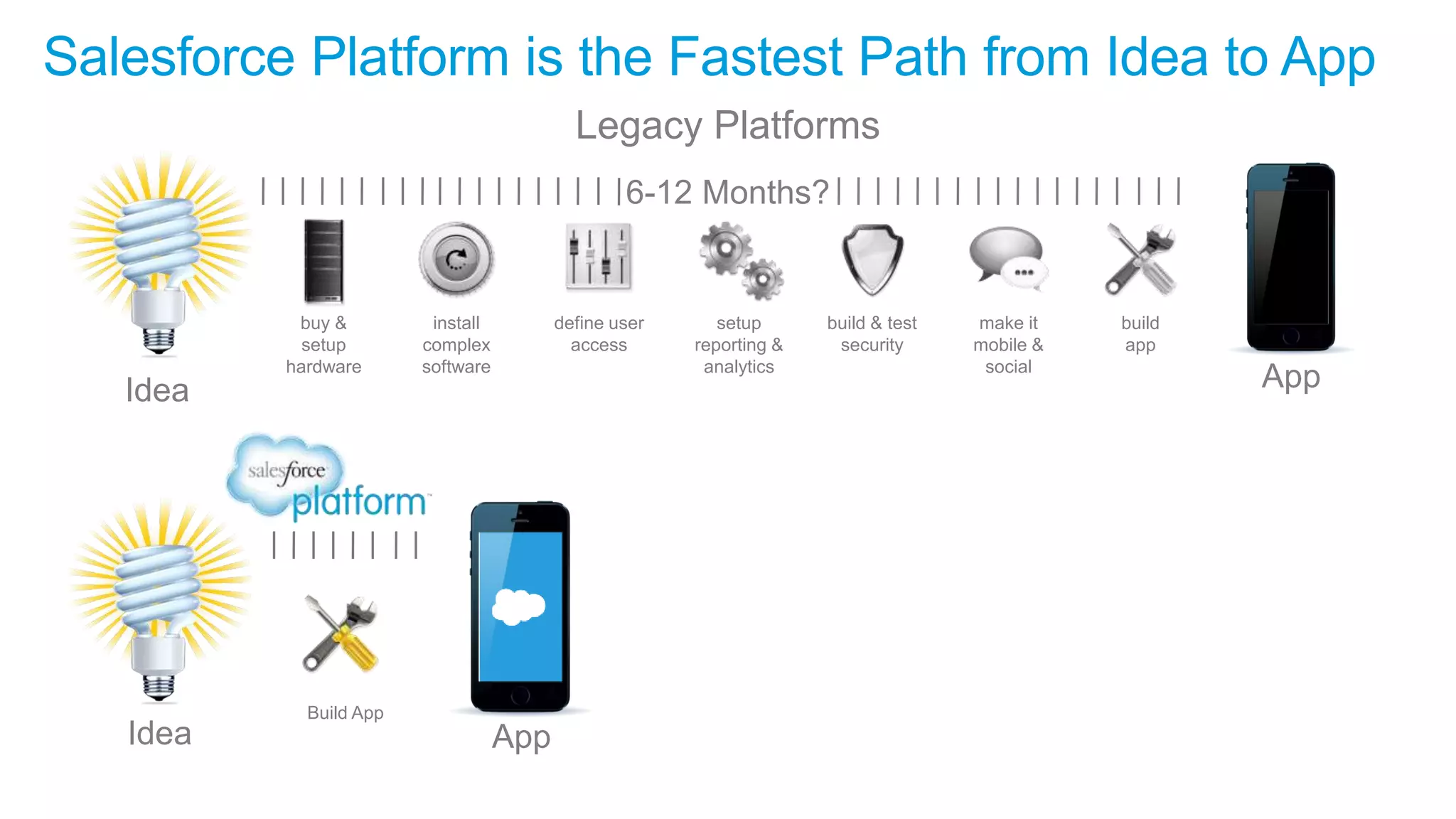 Salesforce Platform is the Fastest Path from Idea to App

Legacy Platforms

6-12 Months?

Idea

buy & setup hardware

install complex software

define user access

setup reporting & analytics

build & test security

make it mobile & social

build app

App

salesforce platform

Idea

Build App

App